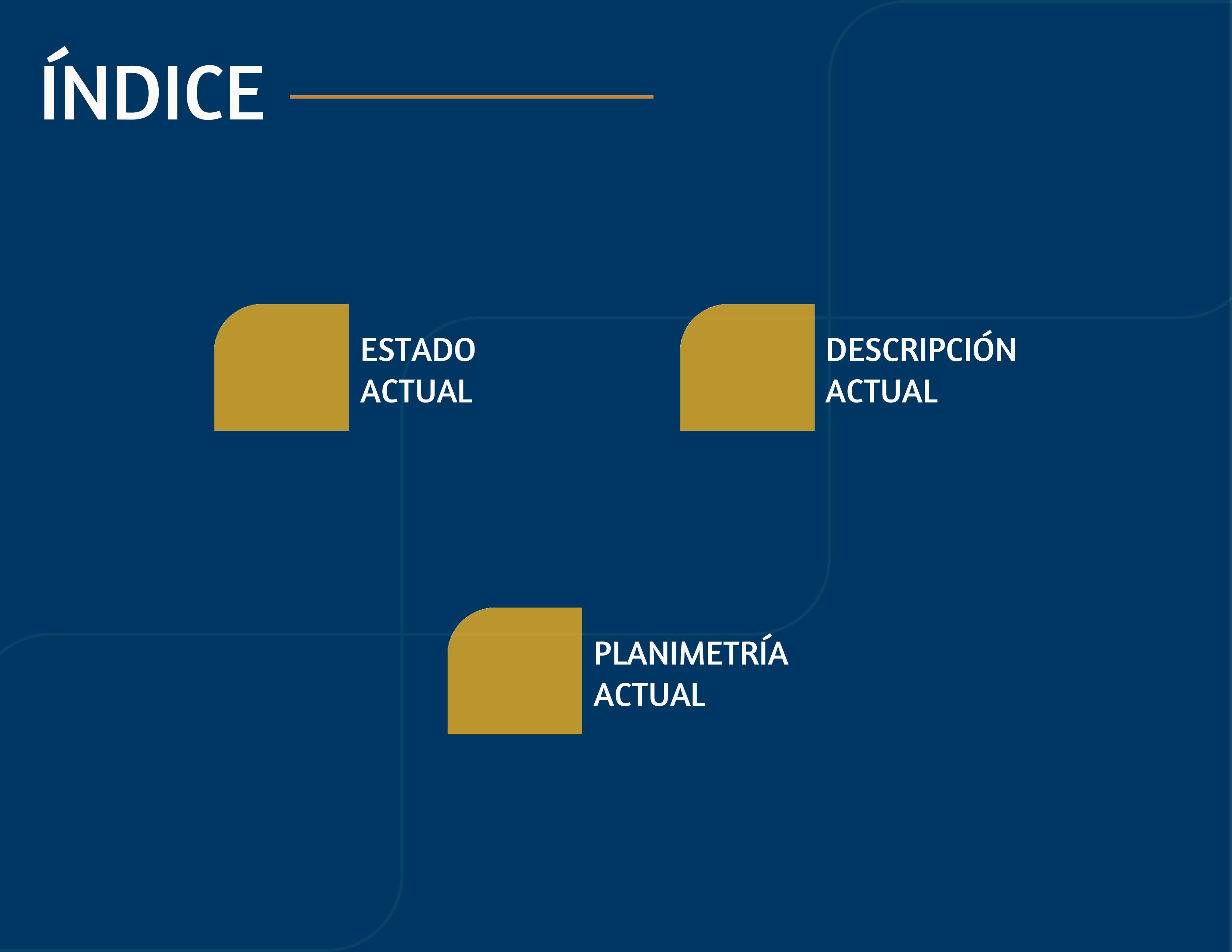 ÍNDICE

ESTADO ACTUAL

DESCRIPCIÓN ACTUAL

PLANIMETRÍA ACTUAL